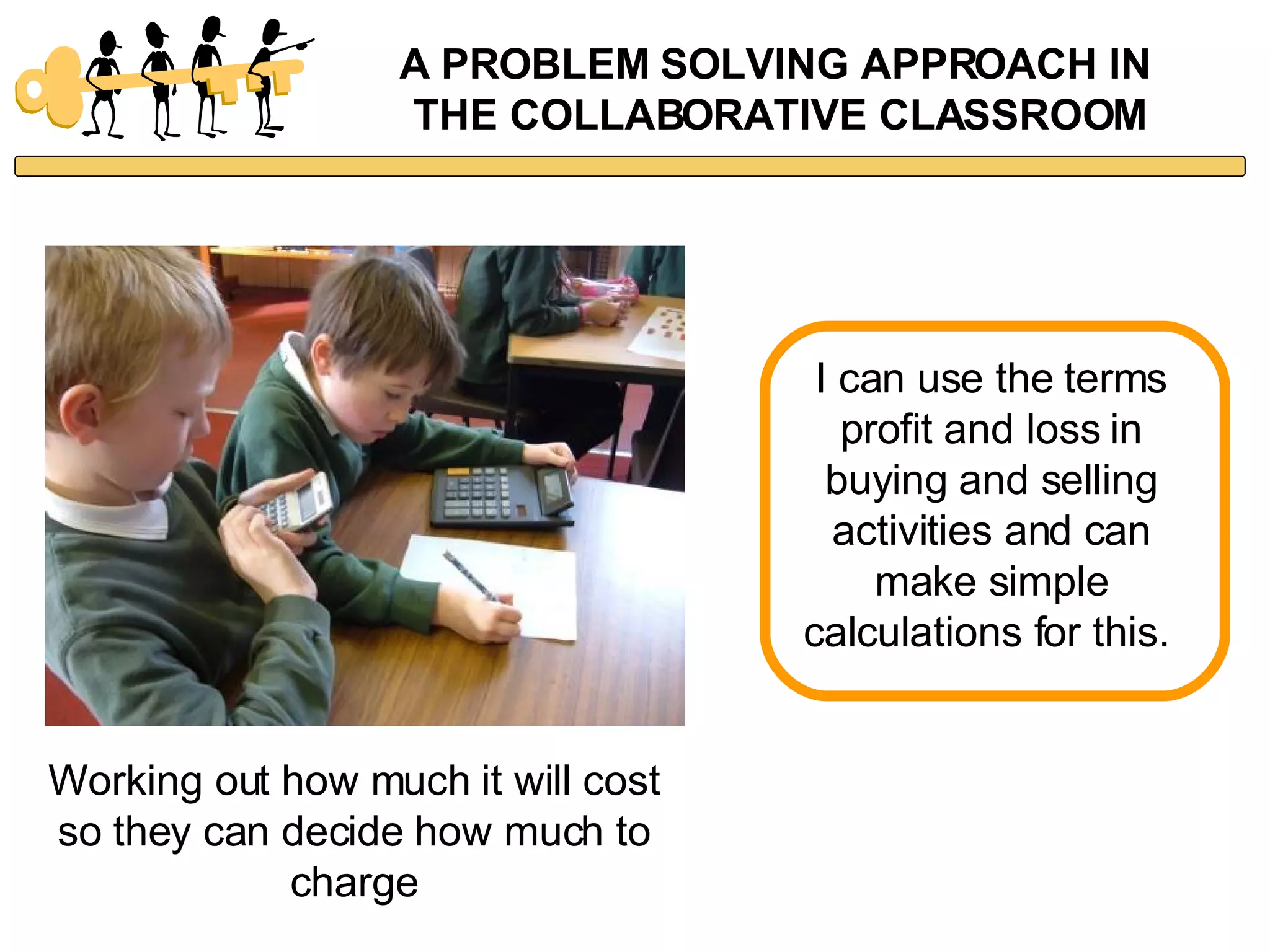 A PROBLEM SOLVING APPROACH IN THE COLLABORATIVE CLASSROOM

Working out how much it will cost so they can decide how much to charge

I can use the terms profit and loss in buying and selling activities and can make simple calculations for this.